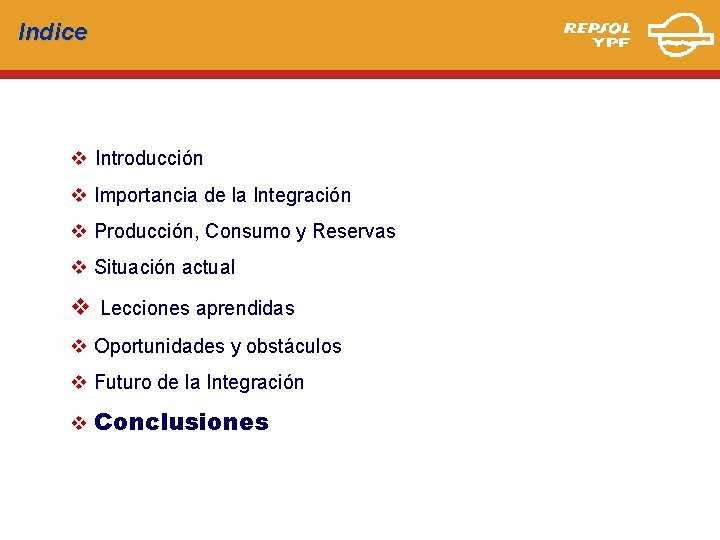 Indice

REPSOL YPF

❖ Introducción
❖ Importancia de la Integración
❖ Producción, Consumo y Reservas
❖ Situación actual
❖ Lecciones aprendidas
❖ Oportunidades y obstáculos
❖ Futuro de la Integración
❖ Conclusiones